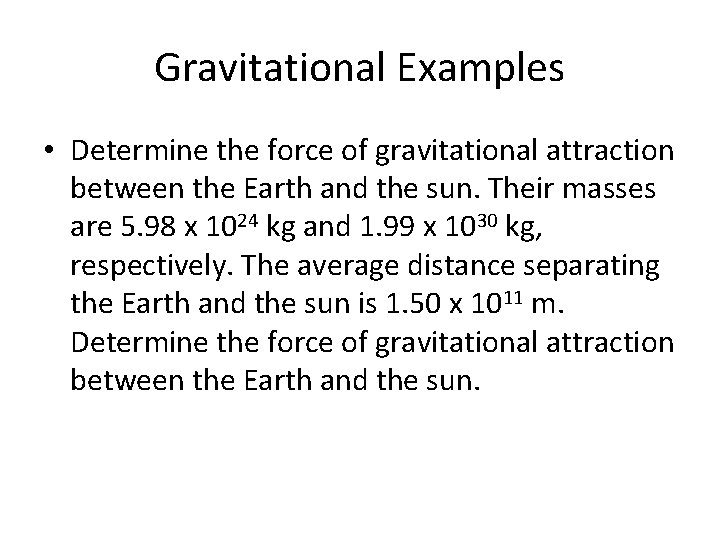 Gravitational Examples

• Determine the force of gravitational attraction between the Earth and the sun. Their masses are $5.98 \times 10^{24}$ kg and $1.99 \times 10^{30}$ kg, respectively. The average distance separating the Earth and the sun is $1.50 \times 10^{11}$ m. Determine the force of gravitational attraction between the Earth and the sun.